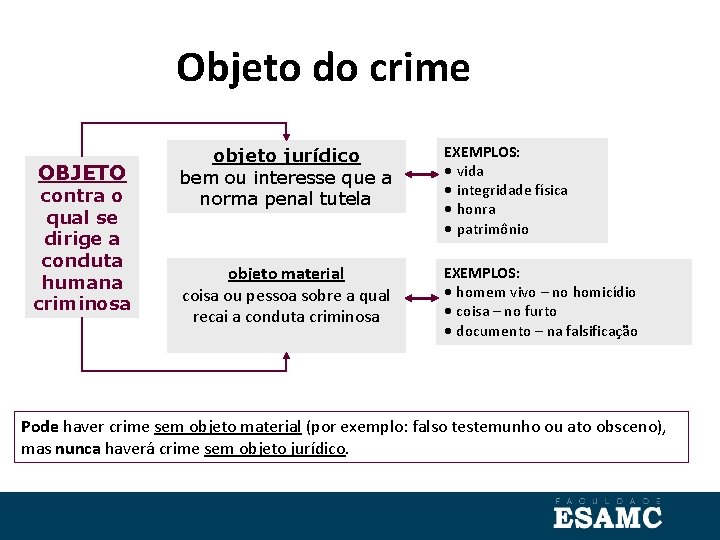 Objeto do crime

OBJETO contra o qual se dirige a conduta humana criminosa

objeto jurídico
bem ou interesse que a norma penal tutela

EXEMPLOS:
• vida
• integridade física
• honra
• patrimônio

objeto material
coisa ou pessoa sobre a qual recai a conduta criminosa

EXEMPLOS:
• homem vivo – no homicídio
• coisa – no furto
• documento – na falsificação

Pode haver crime sem objeto material (por exemplo: falso testemunho ou ato obsceno), mas nunca haverá crime sem objeto jurídico.

FACULDADE
ESAMC